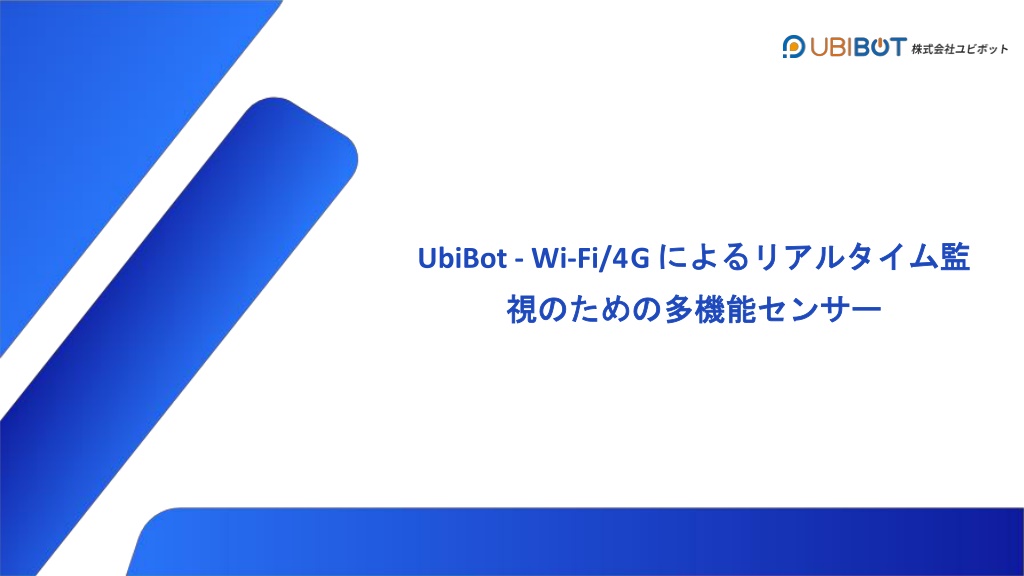 UBIBOT 株式会社ユビボット

UbiBot - Wi-Fi/4G によるリアルタイム監視のための多機能センサー